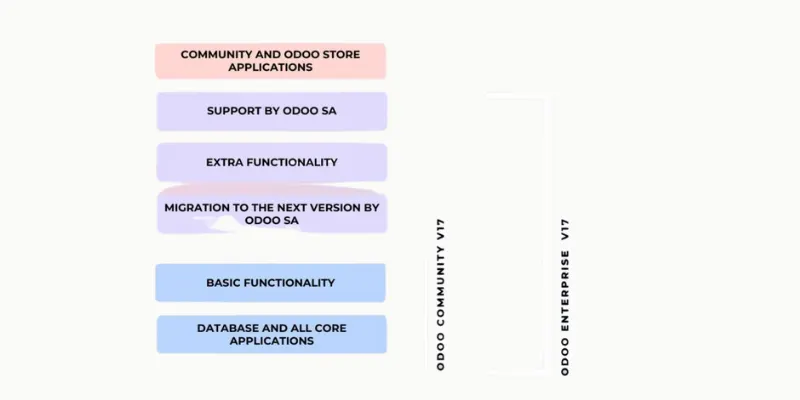 COMMUNITY AND ODOO STORE APPLICATIONS

SUPPORT BY ODOO SA

EXTRA FUNCTIONALITY

MIGRATION TO THE NEXT VERSION BY ODOO SA

BASIC FUNCTIONALITY

DATABASE AND ALL CORE APPLICATIONS

ODOO COMMUNITY V17

ODOO ENTERPRISE V17